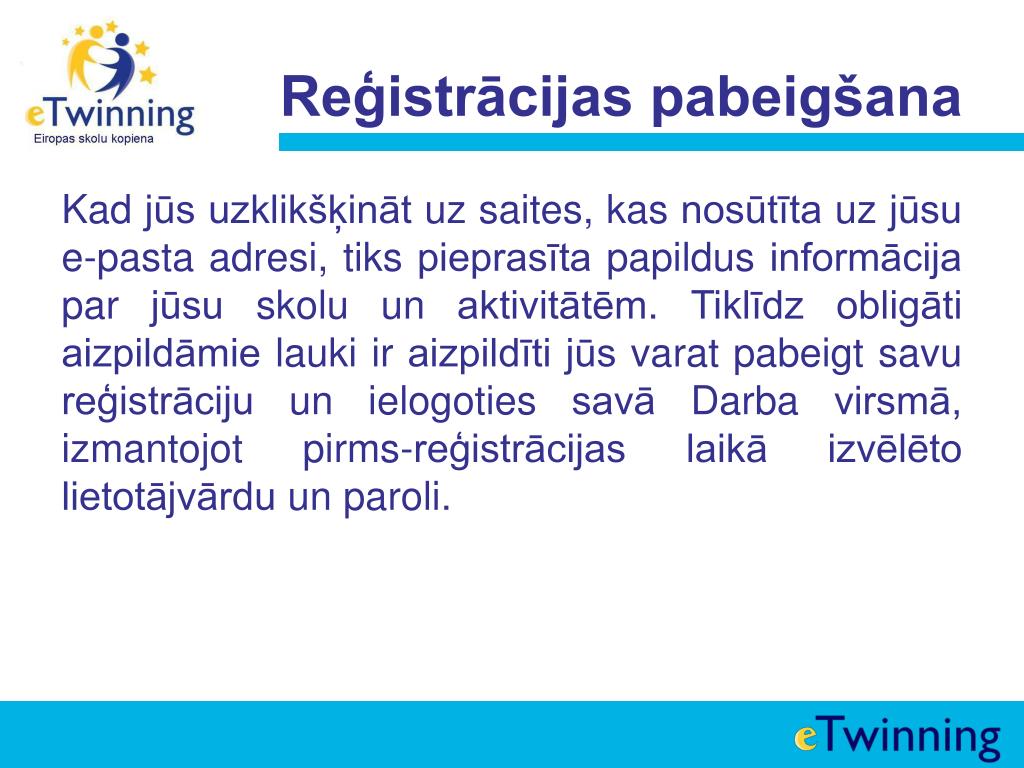 eTwinning
Eiropas skolu kopiena

Reģistrācijas pabeigšana

Kad jūs uzklikšķināt uz saites, kas nosūtīta uz jūsu e-pasta adresi, tiks pieprasīta papildus informācija par jūsu skolu un aktivitātēm. Tiklīdz obligāti aizpildāmie lauki ir aizpildīti jūs varat pabeigt savu reģistrāciju un ielogoties savā Darba virsmā, izmantojot pirms-reģistrācijas laikā izvēlēto lietotājvārdu un paroli.

eTwinning